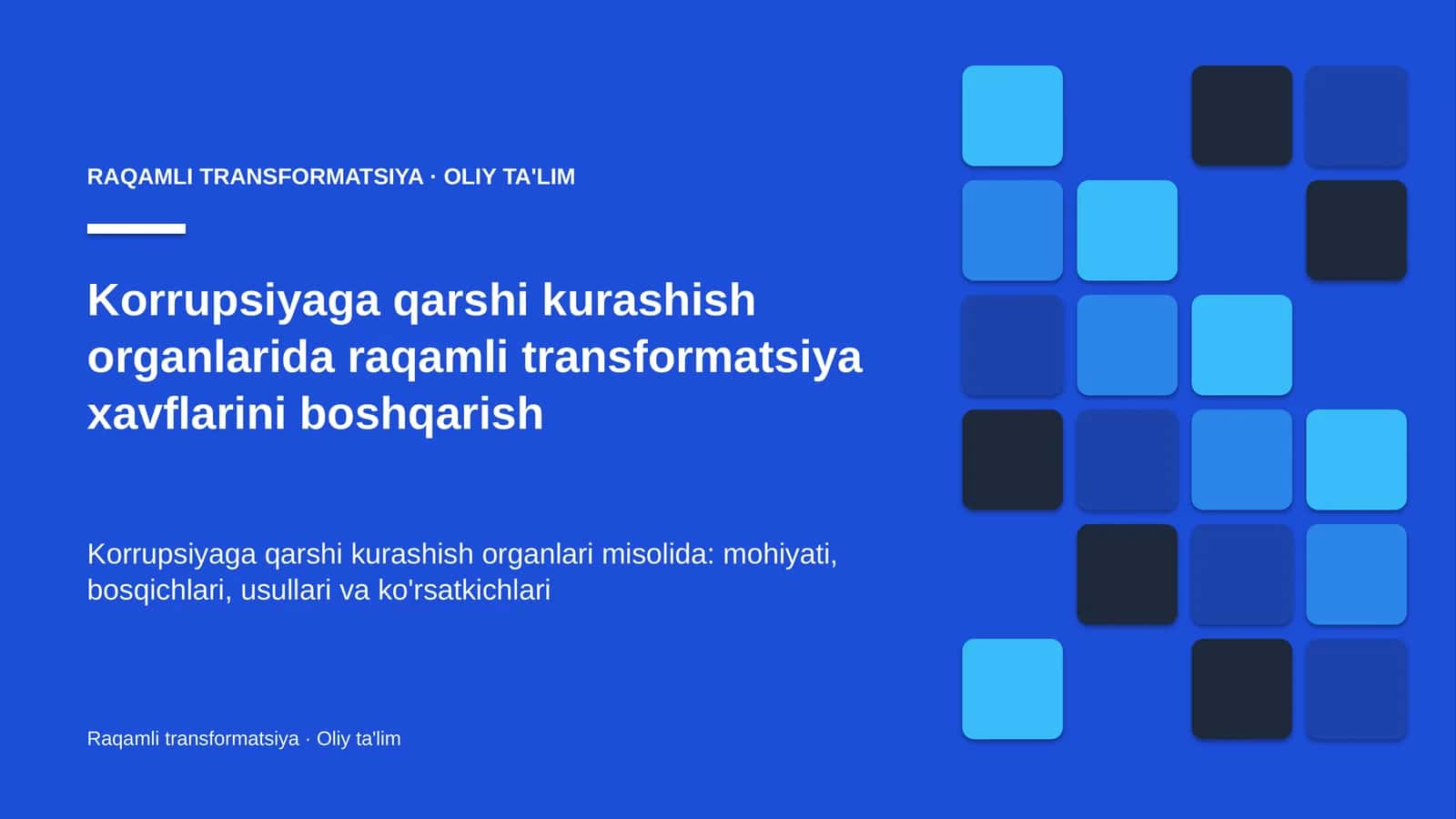 RAQAMLI TRANSFORMATSIYA · OLIY TA'LIM

Korrupsiyaga qarshi kurashish organlarida raqamli transformatsiya xavflarini boshqarish

Korrupsiyaga qarshi kurashish organlari misolida: mohiyati, bosqichlari, usullari va ko'rsatkichlari

Raqamli transformatsiya · Oliy ta'lim